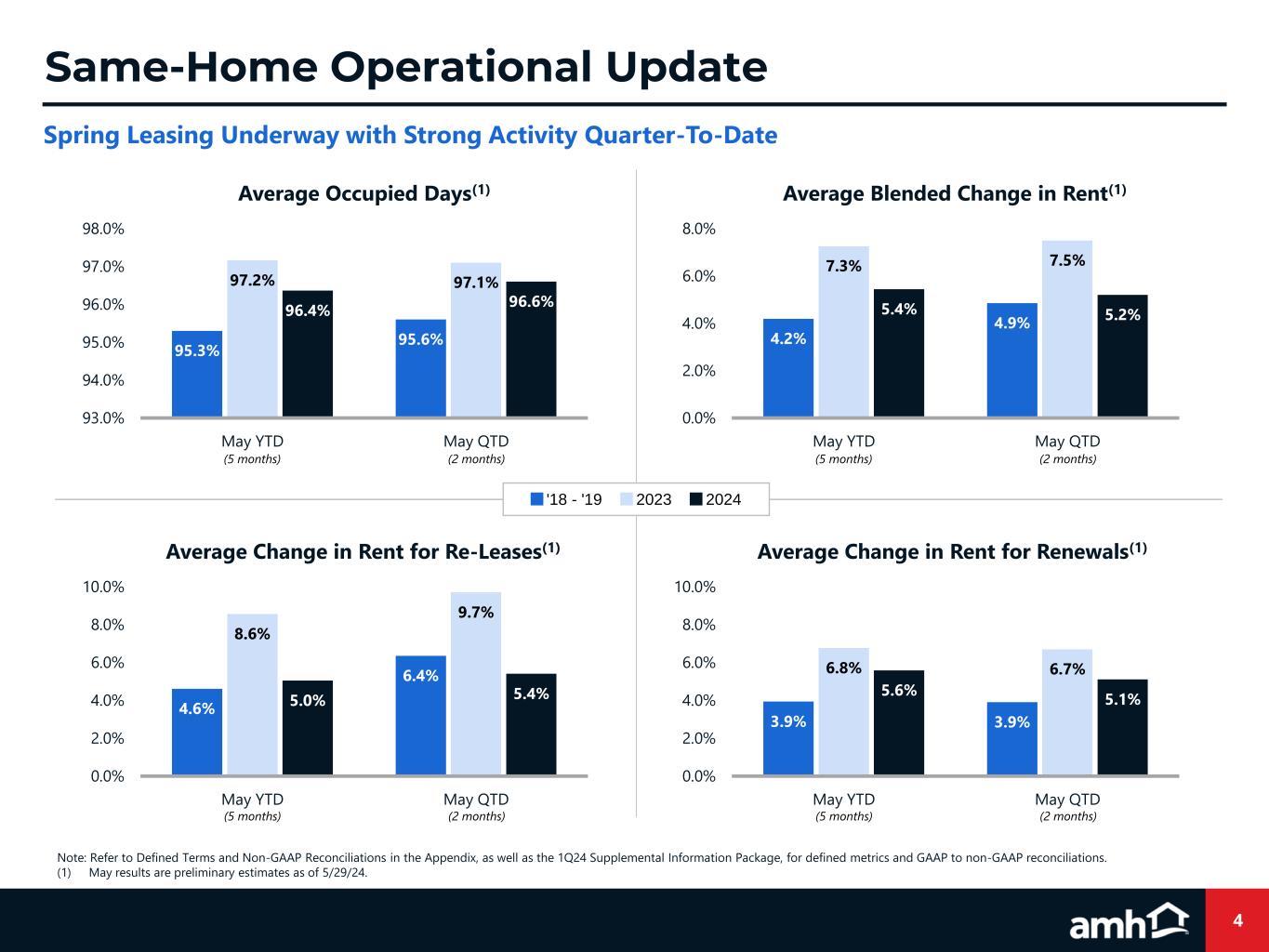 Same-Home Operational Update

Spring Leasing Underway with Strong Activity Quarter-To-Date

Average Occupied Days$^{(1)}$

98.0%
97.0%
96.0%
95.0%
94.0%
93.0%

95.3% 97.2% 96.4%
95.6% 97.1% 96.6%

May YTD
(5 months)
May QTD
(2 months)

Average Blended Change in Rent$^{(1)}$

8.0%
6.0%
4.0%
2.0%
0.0%

4.2% 7.3% 5.4%
4.9% 7.5% 5.2%

May YTD
(5 months)
May QTD
(2 months)

'18 - '19 2023 2024

Average Change in Rent for Re-Leases$^{(1)}$

10.0%
8.0%
6.0%
4.0%
2.0%
0.0%

4.6% 8.6% 5.0%
6.4% 9.7% 5.4%

May YTD
(5 months)
May QTD
(2 months)

Average Change in Rent for Renewals$^{(1)}$

10.0%
8.0%
6.0%
4.0%
2.0%
0.0%

3.9% 6.8% 5.6%
3.9% 6.7% 5.1%

May YTD
(5 months)
May QTD
(2 months)

Note: Refer to Defined Terms and Non-GAAP Reconciliations in the Appendix, as well as the 1Q24 Supplemental Information Package, for defined metrics and GAAP to non-GAAP reconciliations.
(1) May results are preliminary estimates as of 5/29/24.

amh

4